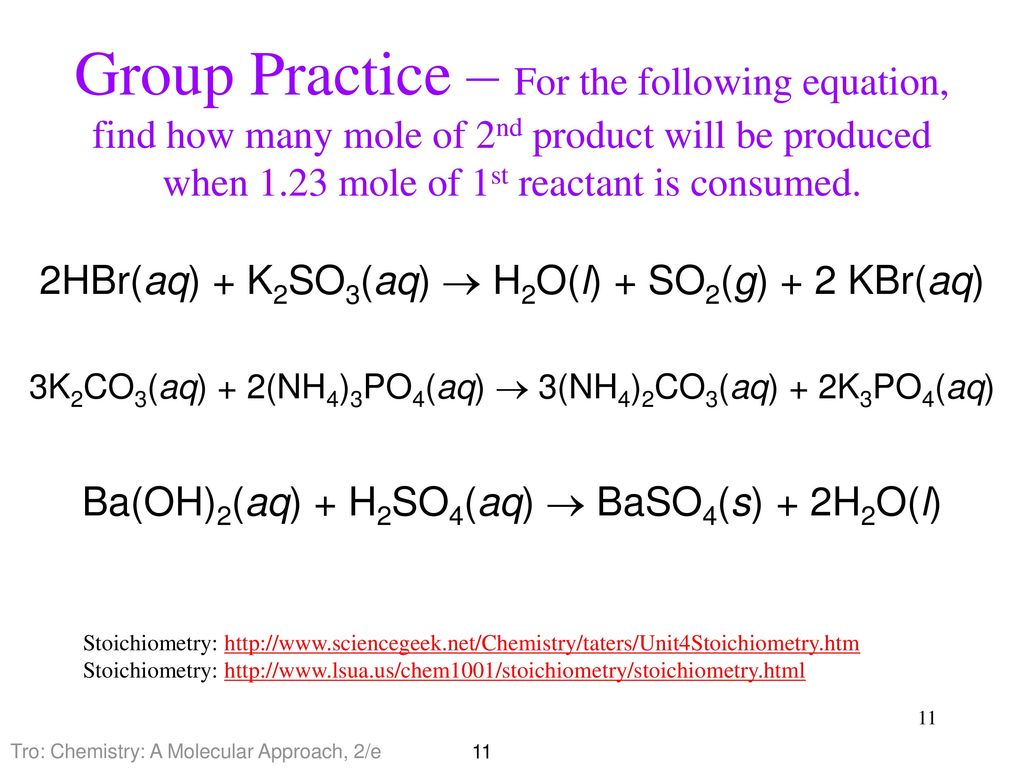 Group Practice – For the following equation, find how many mole of 2$^{nd}$ product will be produced when 1.23 mole of 1$^{st}$ reactant is consumed.

$2HBr(aq) + K_2SO_3(aq) \rightarrow H_2O(l) + SO_2(g) + 2\ KBr(aq)$

$3K_2CO_3(aq) + 2(NH_4)_3PO_4(aq) \rightarrow 3(NH_4)_2CO_3(aq) + 2K_3PO_4(aq)$

$Ba(OH)_2(aq) + H_2SO_4(aq) \rightarrow BaSO_4(s) + 2H_2O(l)$

Stoichiometry: http://www.sciencegeek.net/Chemistry/taters/Unit4Stoichiometry.htm
Stoichiometry: http://www.lsua.us/chem1001/stoichiometry/stoichiometry.html

11

Tro: Chemistry: A Molecular Approach, 2/e

11